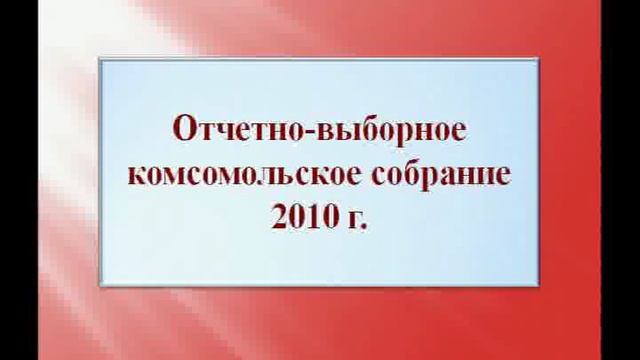 Отчетно-выборное комсомольское собрание 2010 г.